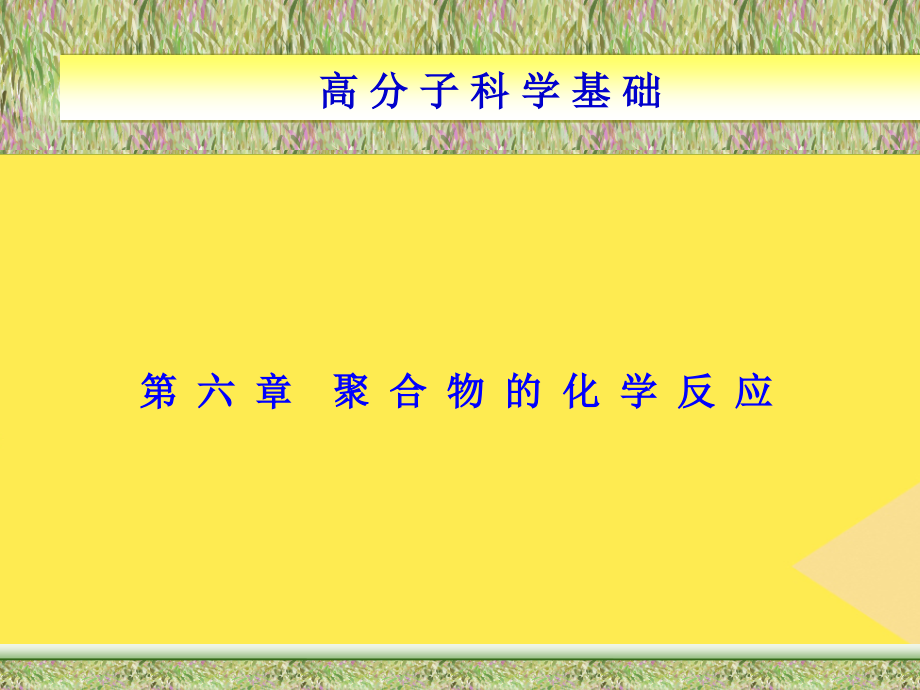 高分子科学基础

第六章 聚合物的化学反应